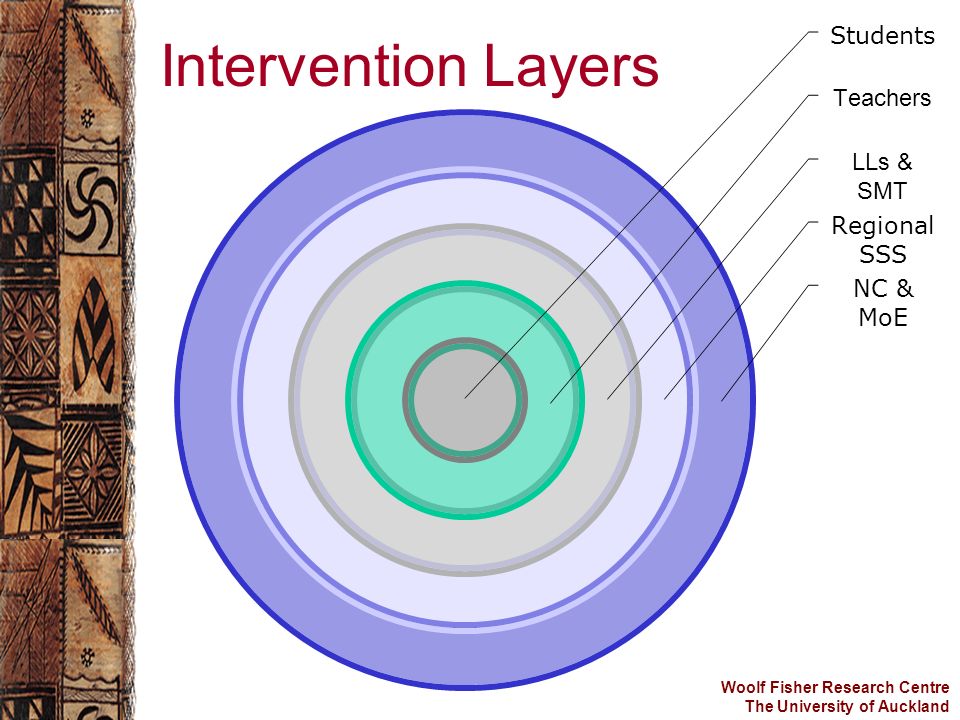 Intervention Layers

Students

Teachers

LLs & SMT

Regional SSS

NC & MoE

Woolf Fisher Research Centre
The University of Auckland